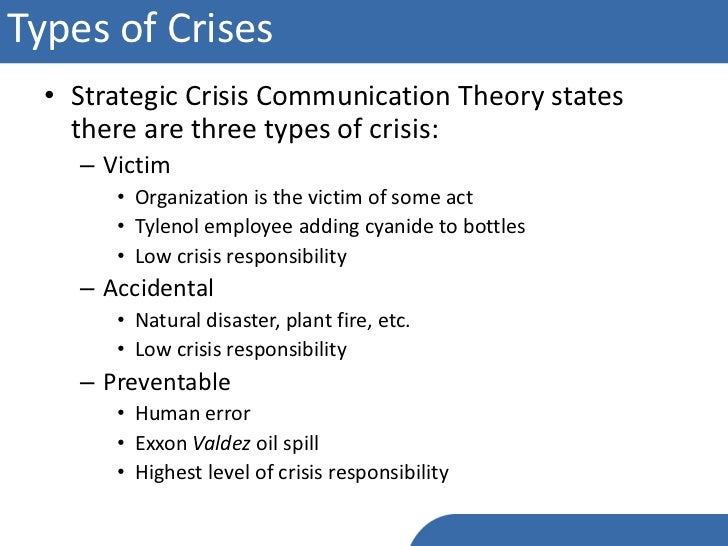 Types of Crises

• Strategic Crisis Communication Theory states there are three types of crisis:
– Victim
• Organization is the victim of some act
• Tylenol employee adding cyanide to bottles
• Low crisis responsibility
– Accidental
• Natural disaster, plant fire, etc.
• Low crisis responsibility
– Preventable
• Human error
• Exxon Valdez oil spill
• Highest level of crisis responsibility